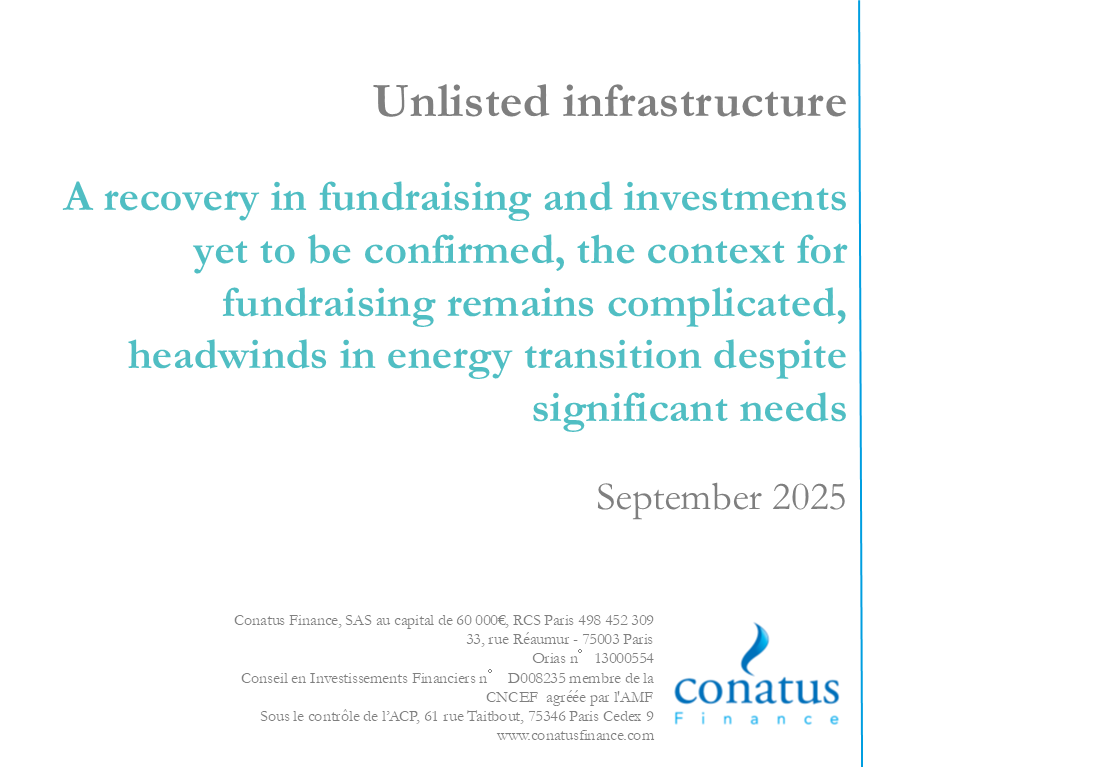 Unlisted infrastructure

A recovery in fundraising and investments yet to be confirmed, the context for fundraising remains complicated, headwinds in energy transition despite significant needs

September 2025

Conatus Finance, SAS au capital de 60 000€, RCS Paris 498 452 309
33, rue Réaumur - 75003 Paris
Orias n° 13000554
Conseil en Investissements Financiers n° D008235 membre de la CNCEF agréée par l'AMF
Sous le contrôle de l'ACP, 61 rue Taitbout, 75346 Paris Cedex 9
www.conatusfinance.com

conatus
Finance